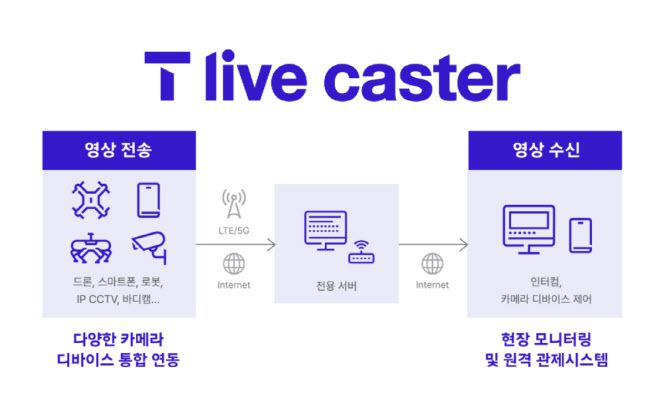 T live caster

영상 전송

드론, 스마트폰, 로봇, IP CCTV, 바디캠...

다양한 카메라 디바이스 통합 연동

LTE/5G

Internet

전용 서버

Internet

영상 수신

인터컴, 카메라 디바이스 제어

현장 모니터링 및 원격 관제시스템